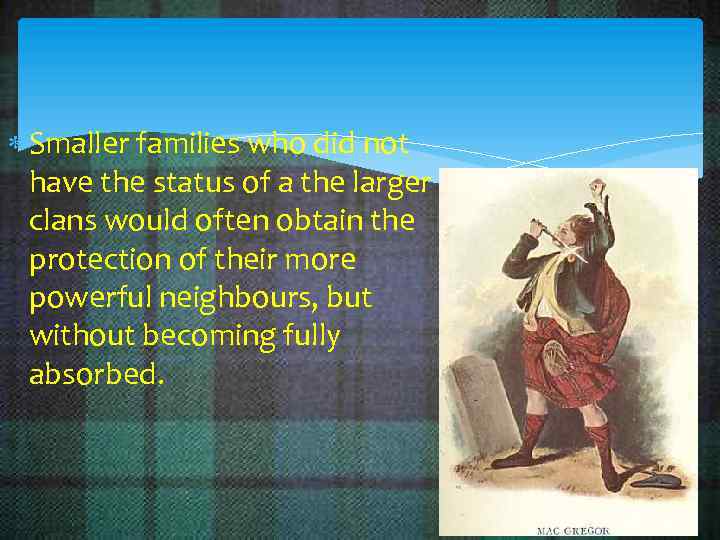 Smaller families who did not have the status of a the larger clans would often obtain the protection of their more powerful neighbours, but without becoming fully absorbed.

MAC GREGOR